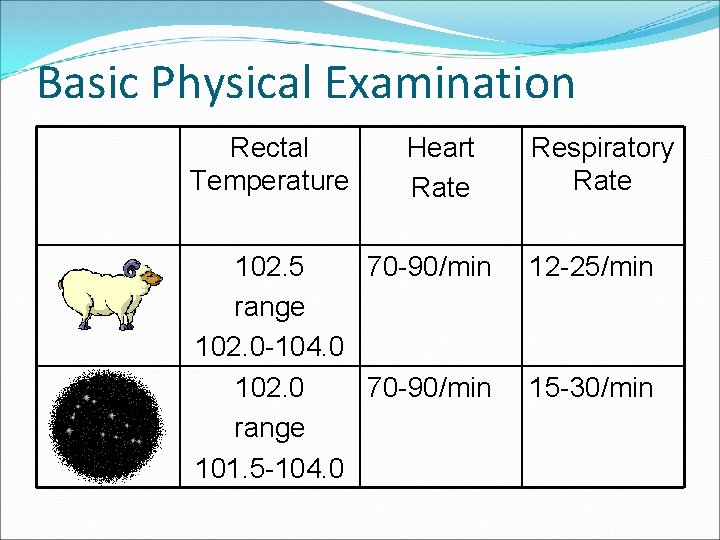 Basic Physical Examination

| | Rectal Temperature | Heart Rate | Respiratory Rate |
|---|---|---|---|
| | 102.5 range 102.0-104.0 | 70-90/min | 12-25/min |
| | 102.0 range 101.5-104.0 | 70-90/min | 15-30/min |